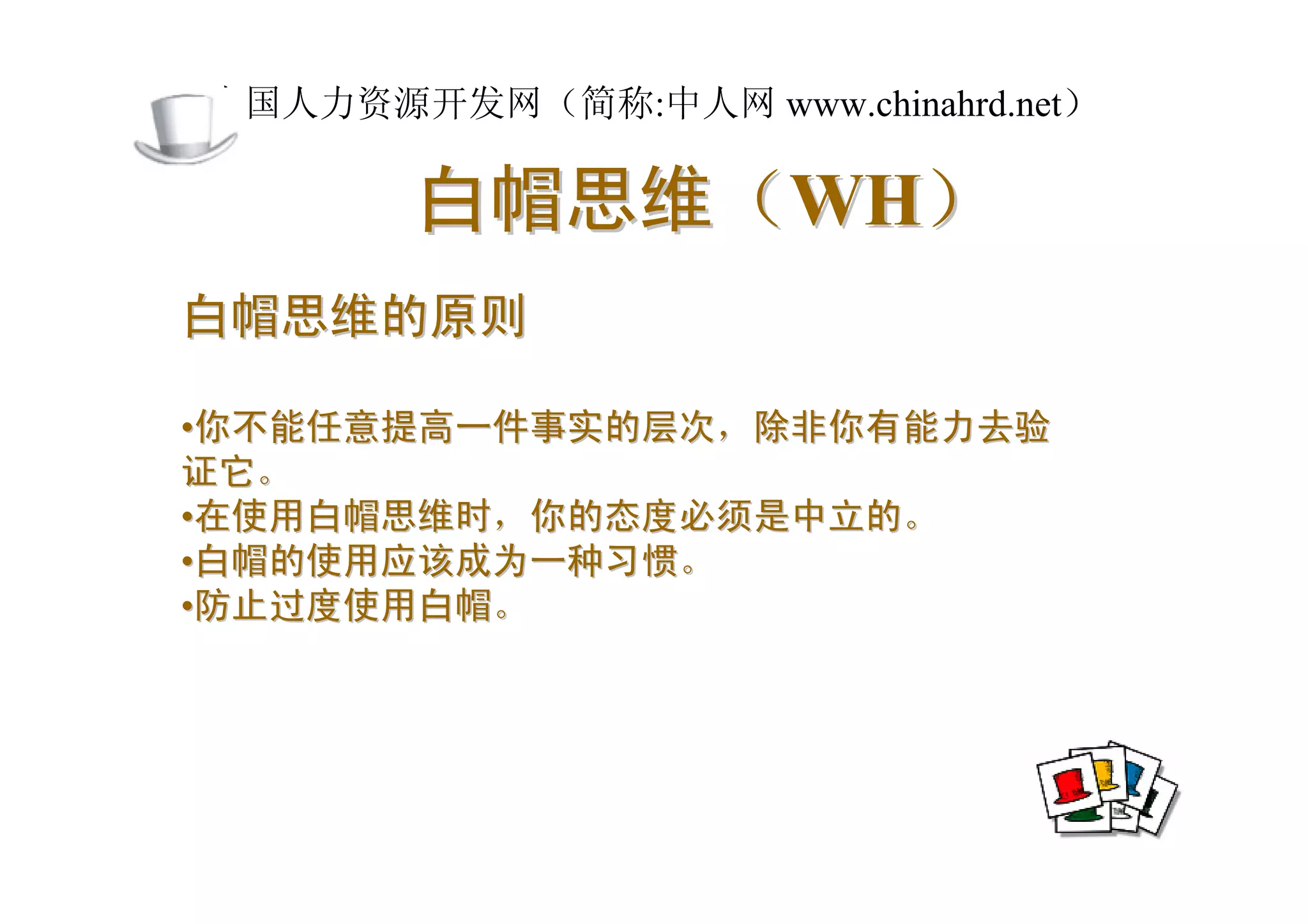 国人力资源开发网（简称:中人网 www.chinahrd.net）

白帽思维（WH）

白帽思维的原则

•你不能任意提高一件事实的层次，除非你有能力去验证它。
•在使用白帽思维时，你的态度必须是中立的。
•白帽的使用应该成为一种习惯。
•防止过度使用白帽。